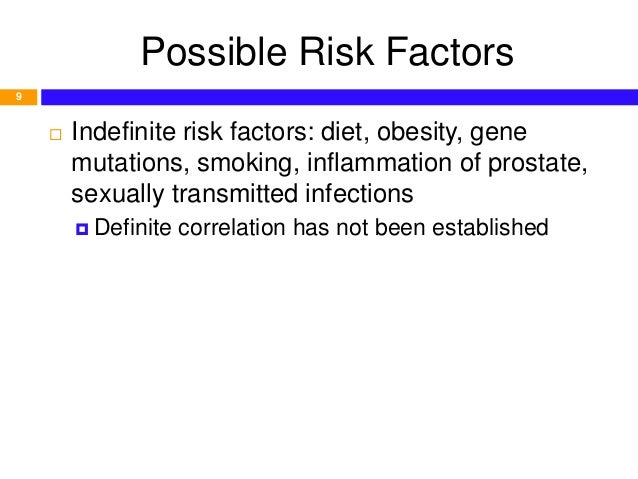 Possible Risk Factors

9

Indefinite risk factors: diet, obesity, gene mutations, smoking, inflammation of prostate, sexually transmitted infections

Definite correlation has not been established